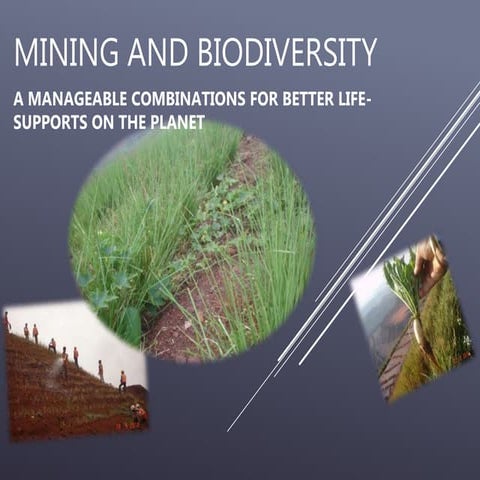 MINING AND BIODIVERSITY

A MANAGEABLE COMBINATIONS FOR BETTER LIFE-SUPPORTS ON THE PLANET